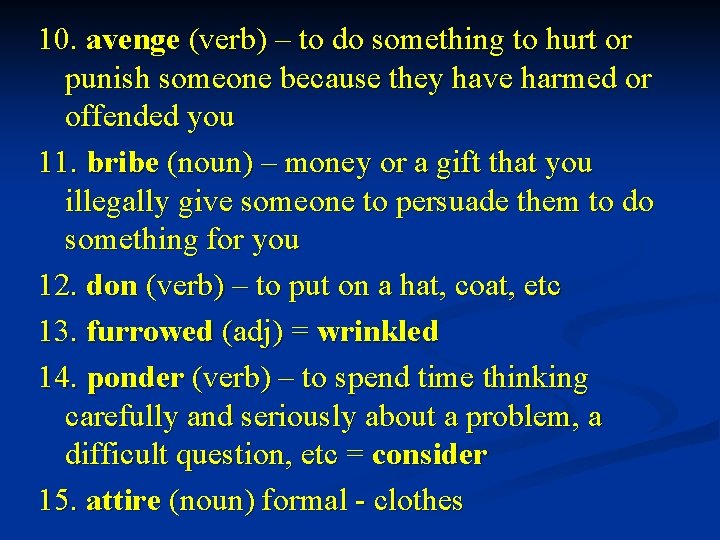 10. avenge (verb) – to do something to hurt or punish someone because they have harmed or offended you

11. bribe (noun) – money or a gift that you illegally give someone to persuade them to do something for you

12. don (verb) – to put on a hat, coat, etc

13. furrowed (adj) = wrinkled

14. ponder (verb) – to spend time thinking carefully and seriously about a problem, a difficult question, etc = consider

15. attire (noun) formal - clothes